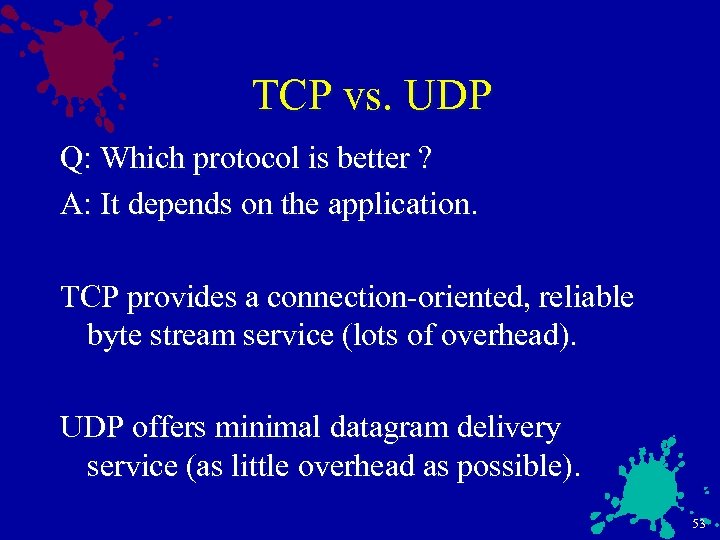 TCP vs. UDP

Q: Which protocol is better ?

A: It depends on the application.

TCP provides a connection-oriented, reliable byte stream service (lots of overhead).

UDP offers minimal datagram delivery service (as little overhead as possible).

53